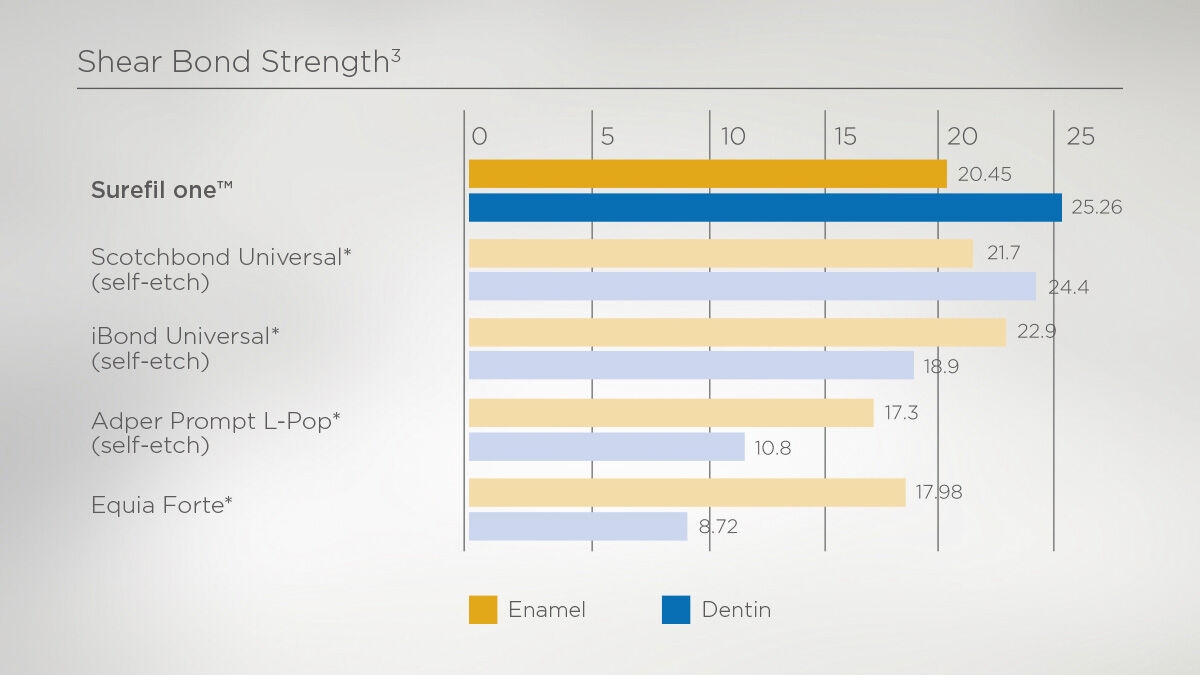 Shear Bond Strength$^3$

0 5 10 15 20 25

Surefil one™ 20.45 25.26

Scotchbond Universal* (self-etch) 21.7 24.4

iBond Universal* (self-etch) 22.9 18.9

Adper Prompt L-Pop* (self-etch) 17.3 10.8

Equia Forte* 17.98 8.72

Enamel Dentin